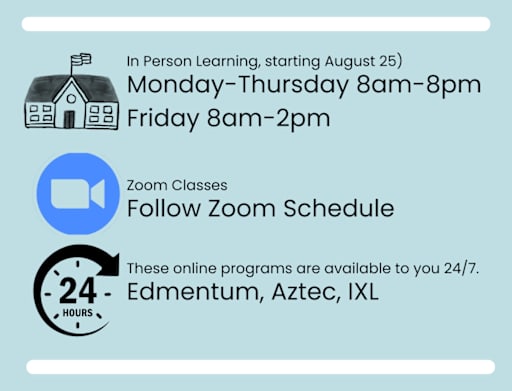 In Person Learning, starting August 25)
Monday-Thursday 8am-8pm
Friday 8am-2pm

Zoom Classes
Follow Zoom Schedule

24 HOURS

These online programs are available to you 24/7.
Edmentum, Aztec, IXL